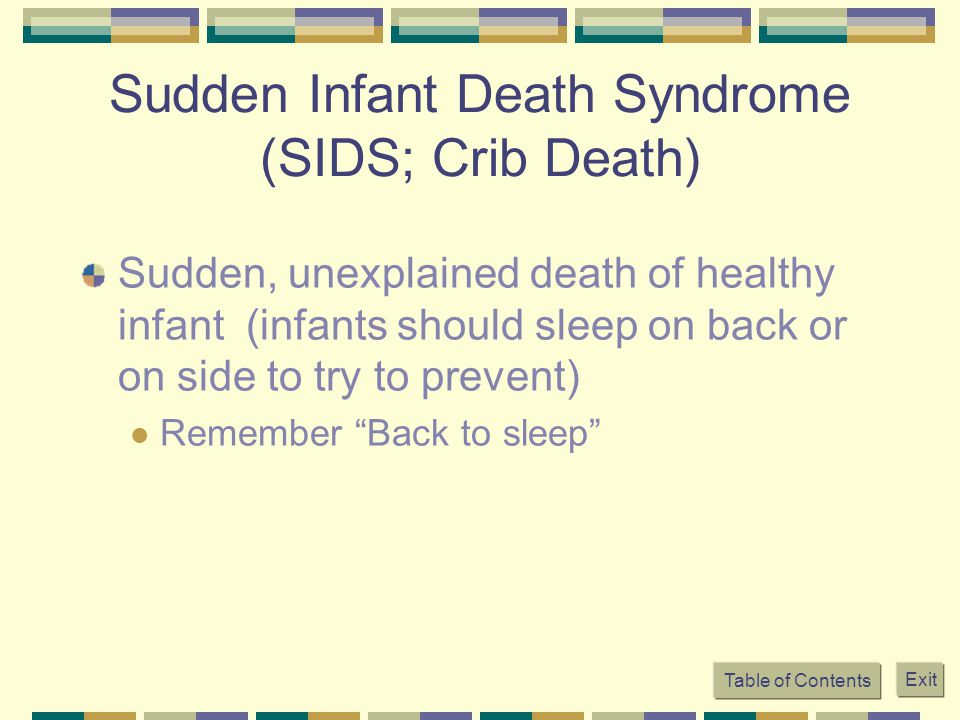 Sudden Infant Death Syndrome (SIDS; Crib Death)

Sudden, unexplained death of healthy infant (infants should sleep on back or on side to try to prevent)

Remember “Back to sleep”

Table of Contents

Exit